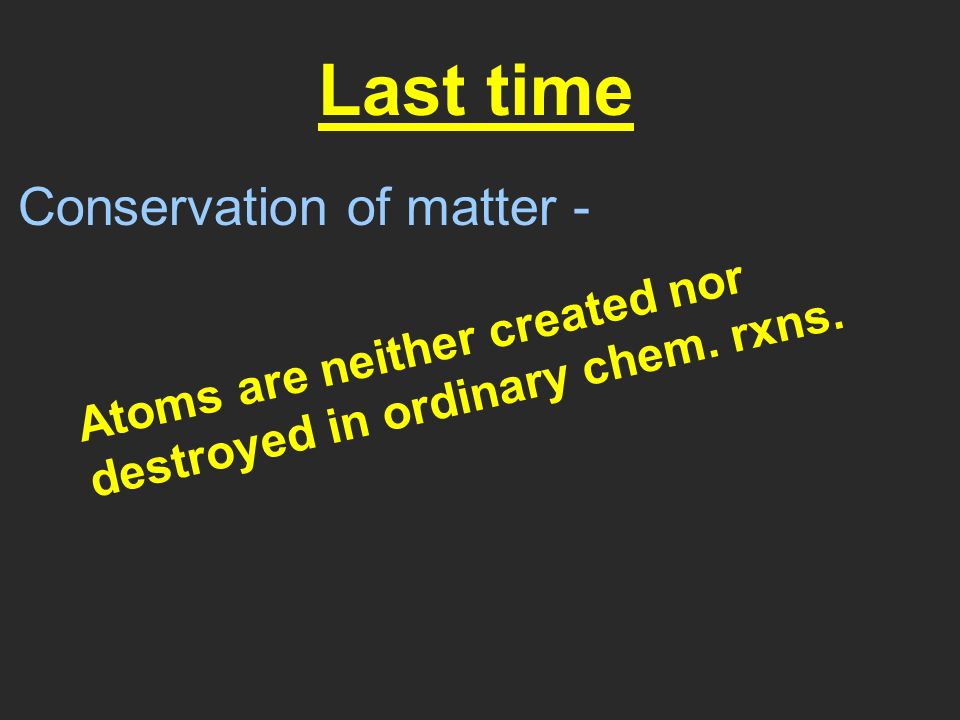 Last time

Conservation of matter -

Atoms are neither created nor destroyed in ordinary chem. rxns.